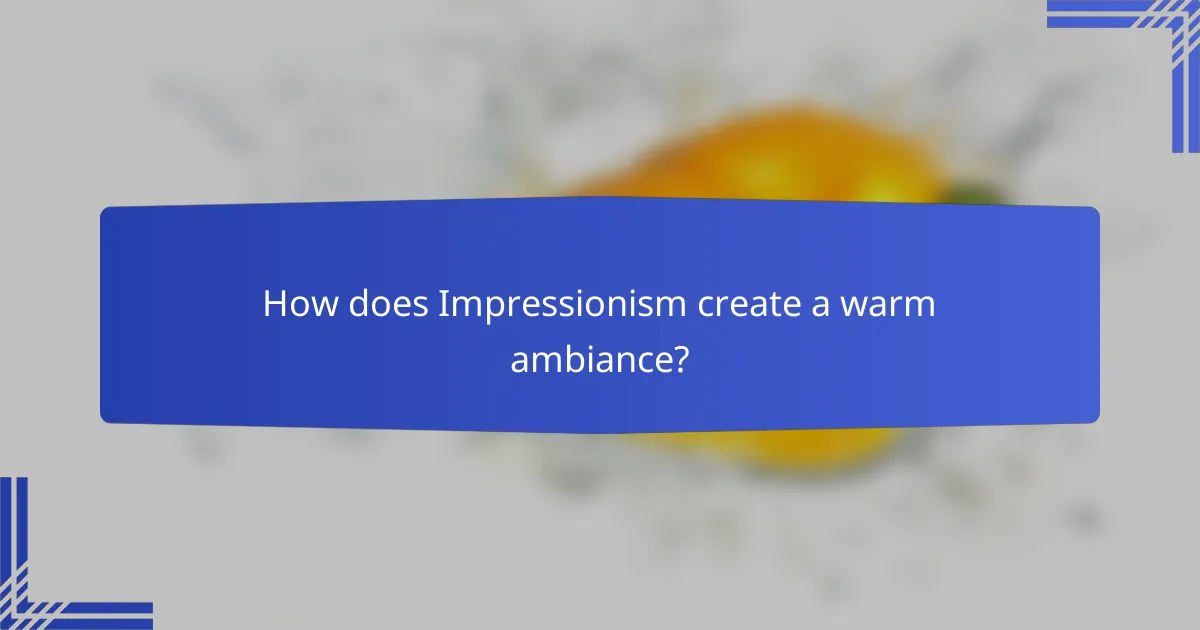 How does Impressionism create a warm ambiance?